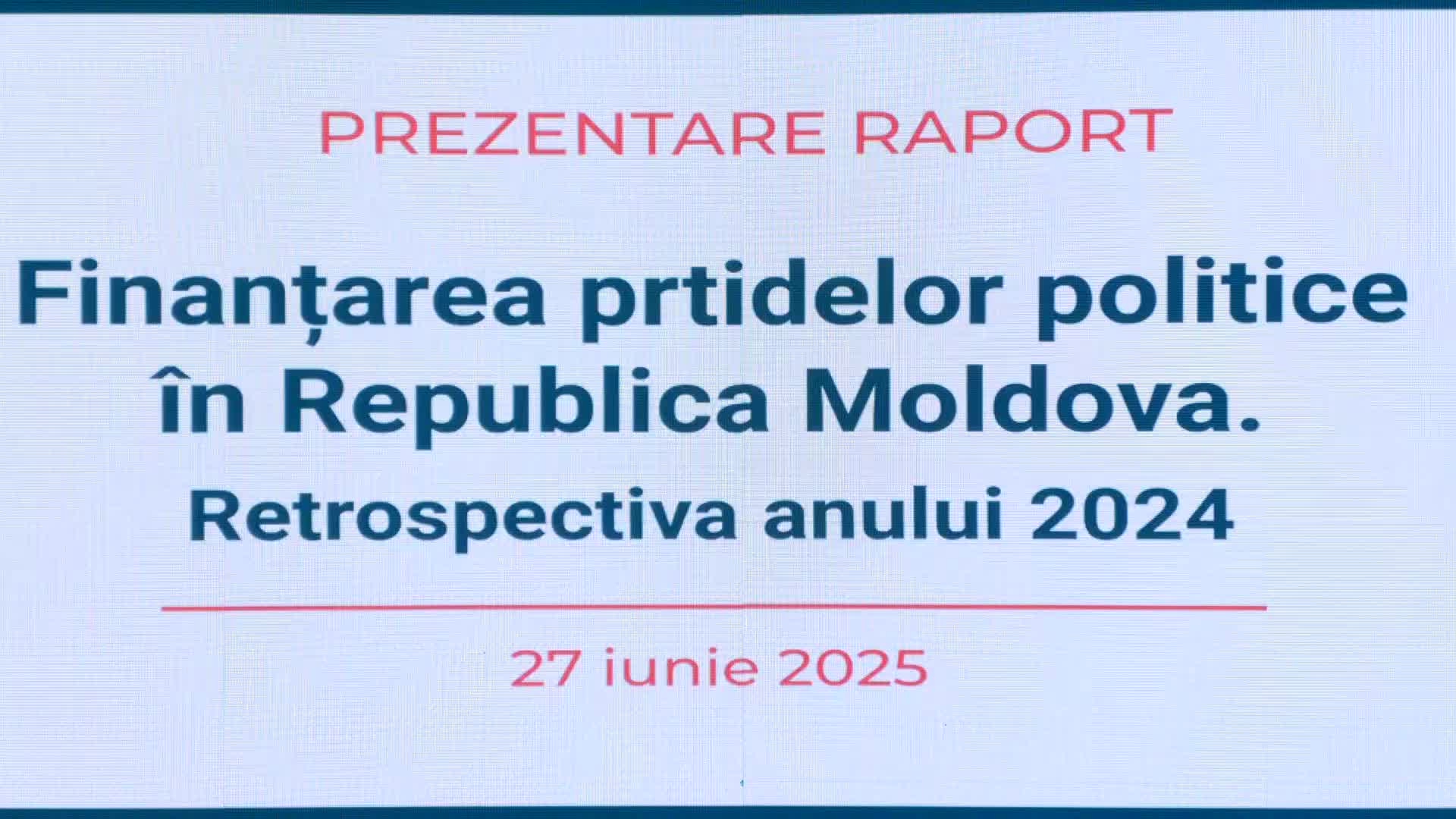 PREZENTARE RAPORT

Finanțarea prtidelor politice în Republica Moldova.

Retrospectiva anului 2024

27 iunie 2025